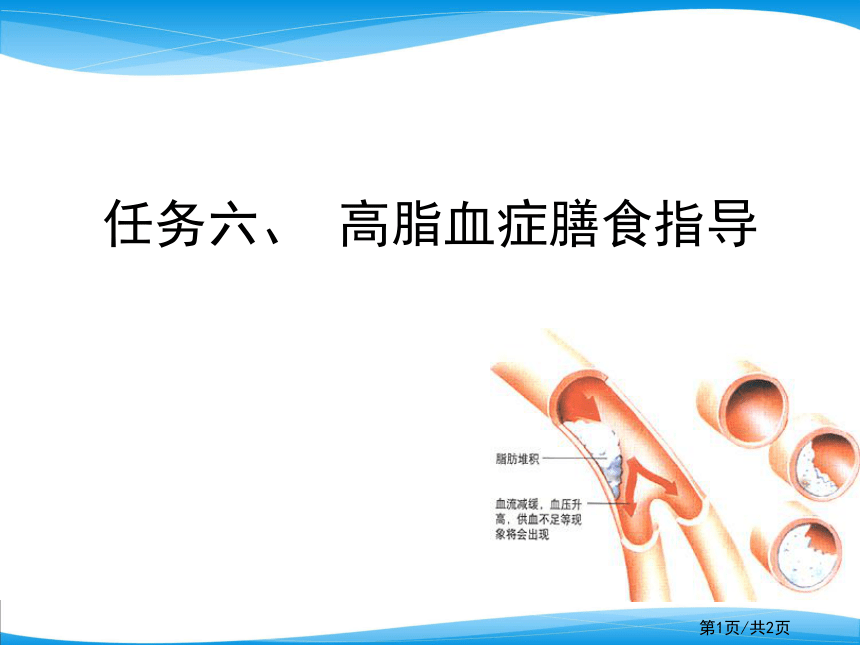 任务六、 高脂血症膳食指导

脂肪堆积

血流减缓，血压升高，供血不足等现象将会出现

第1页/共2页